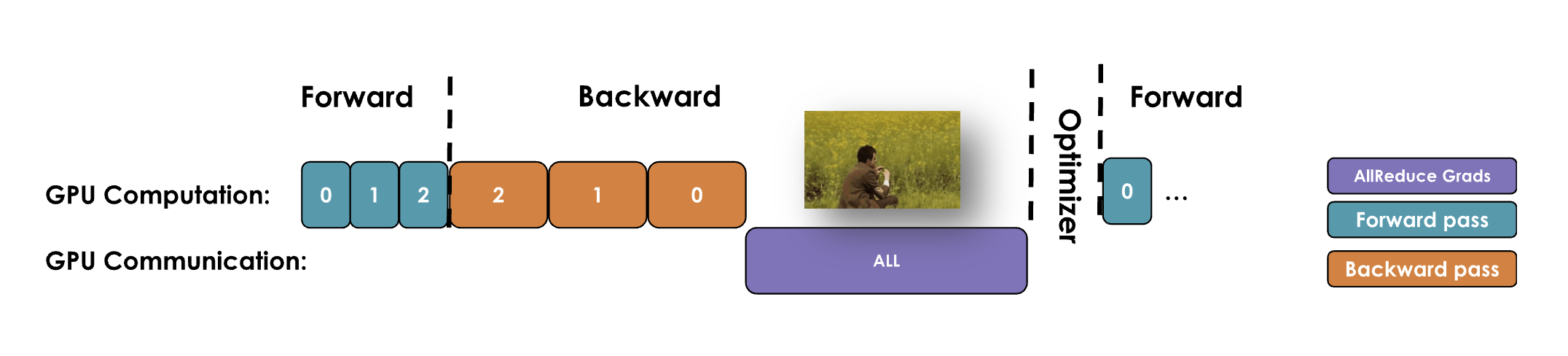 Forward

Backward

Optimizer

Forward

GPU Computation:

0 1 2 2 1 0

0 ...

GPU Communication:

ALL

AllReduce Grads

Forward pass

Backward pass